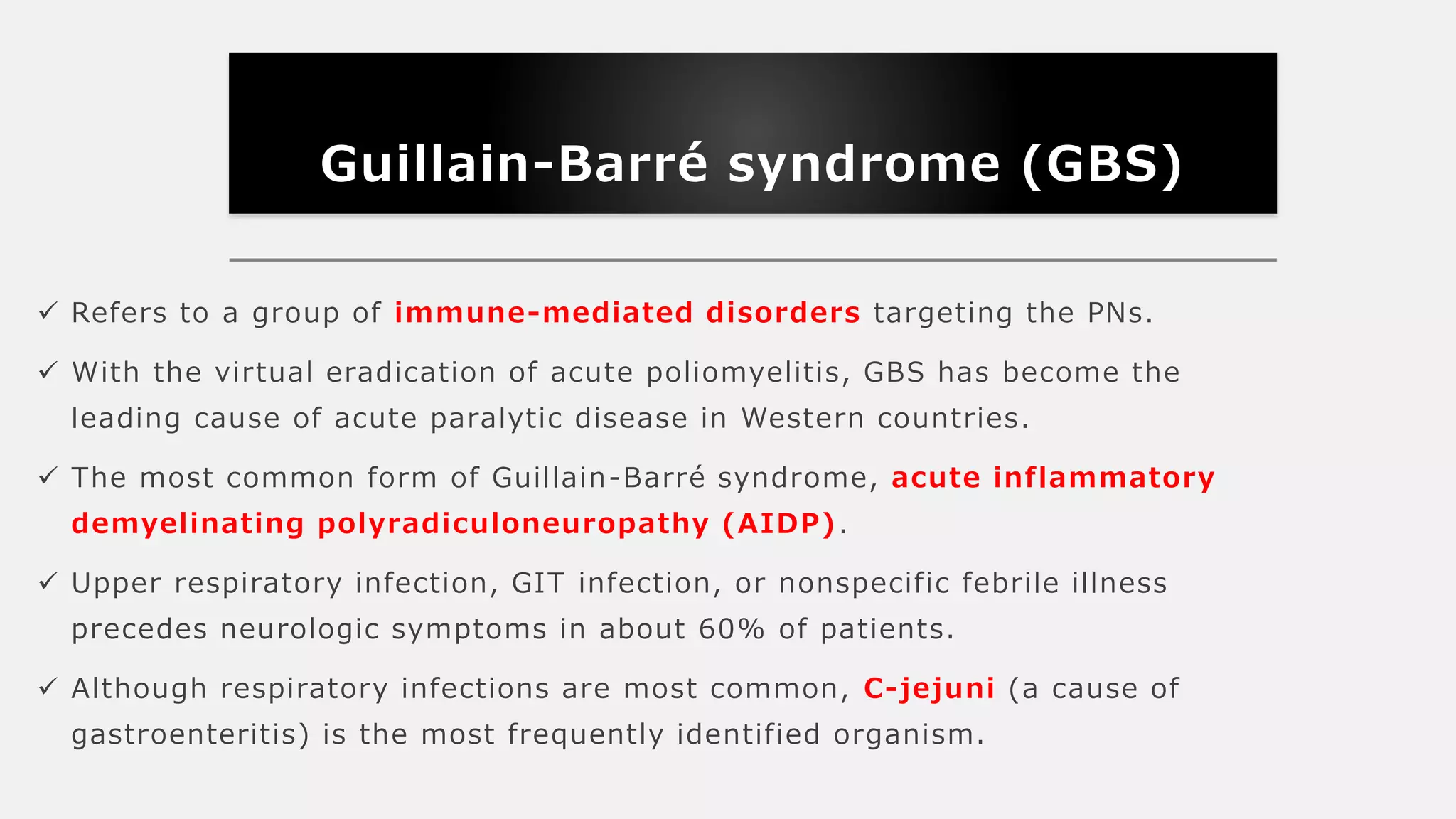 Guillain-Barré syndrome (GBS)

✓ Refers to a group of immune-mediated disorders targeting the PNs.

✓ With the virtual eradication of acute poliomyelitis, GBS has become the leading cause of acute paralytic disease in Western countries.

✓ The most common form of Guillain-Barré syndrome, acute inflammatory demyelinating polyradiculoneuropathy (AIDP).

✓ Upper respiratory infection, GIT infection, or nonspecific febrile illness precedes neurologic symptoms in about 60% of patients.

✓ Although respiratory infections are most common, C-jejuni (a cause of gastroenteritis) is the most frequently identified organism.